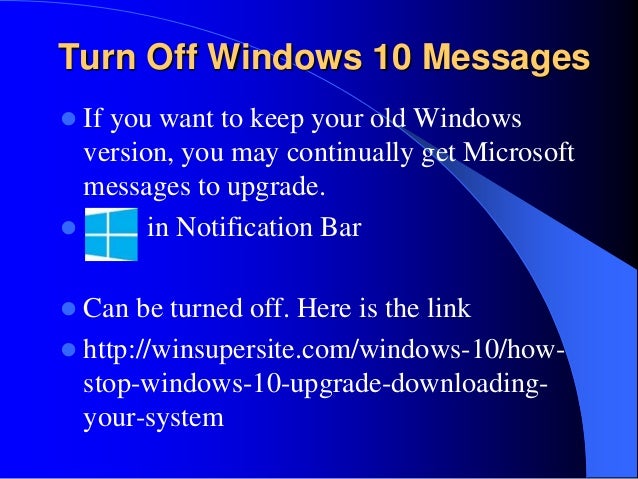 Turn Off Windows 10 Messages

- If you want to keep your old Windows version, you may continually get Microsoft messages to upgrade.
- in Notification Bar
- Can be turned off. Here is the link
- http://winsupersite.com/windows-10/how-stop-windows-10-upgrade-downloading-your-system